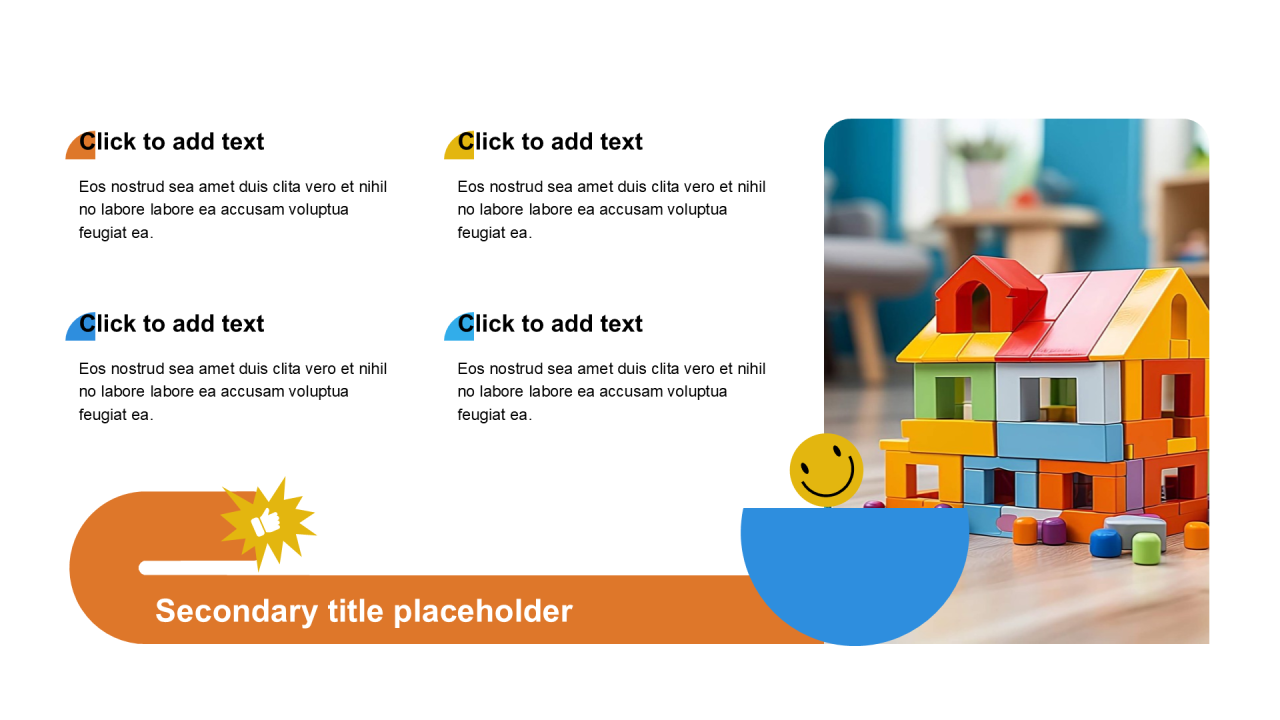 Click to add text

Eos nostrud sea amet duis clita vero et nihil no labore labore ea accusam voluptua feugiat ea.

Click to add text

Eos nostrud sea amet duis clita vero et nihil no labore labore ea accusam voluptua feugiat ea.

Click to add text

Eos nostrud sea amet duis clita vero et nihil no labore labore ea accusam voluptua feugiat ea.

Click to add text

Eos nostrud sea amet duis clita vero et nihil no labore labore ea accusam voluptua feugiat ea.

Secondary title placeholder